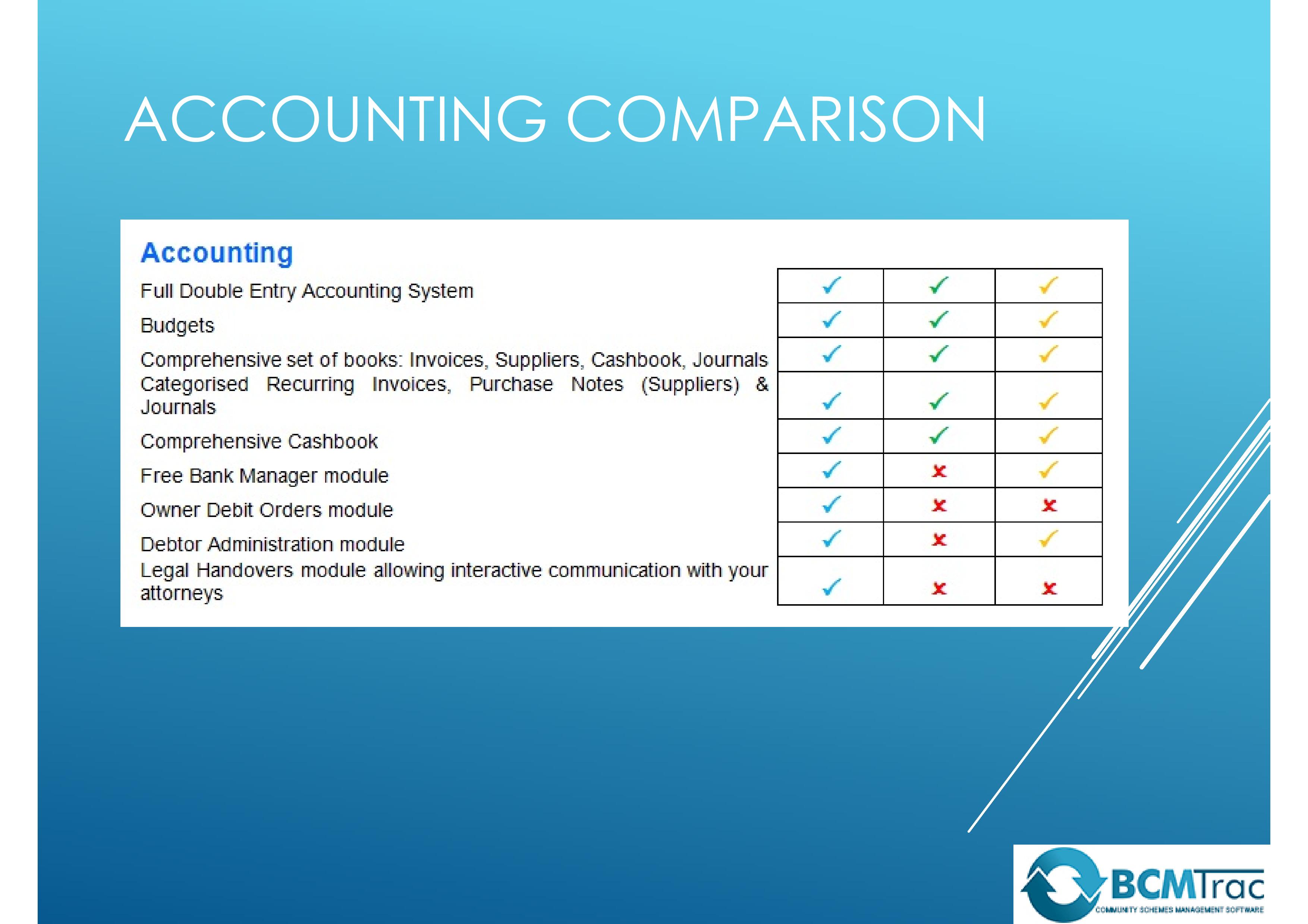 ACCOUNTING COMPARISON

Accounting

| | | | |
|---|---|---|---|
| Full Double Entry Accounting System | ✓ | ✓ | ✓ |
| Budgets | ✓ | ✓ | ✓ |
| Comprehensive set of books: Invoices, Suppliers, Cashbook, Journals | ✓ | ✓ | ✓ |
| Categorised Recurring Invoices, Purchase Notes (Suppliers) & Journals | ✓ | ✓ | ✓ |
| Comprehensive Cashbook | ✓ | ✓ | ✓ |
| Free Bank Manager module | ✓ | ✗ | ✓ |
| Owner Debit Orders module | ✓ | ✗ | ✗ |
| Debtor Administration module | ✓ | ✗ | ✓ |
| Legal Handovers module allowing interactive communication with your attorneys | ✓ | ✗ | ✗ |

BCMTrac
COMMUNITY SCHEMES MANAGEMENT SOFTWARE